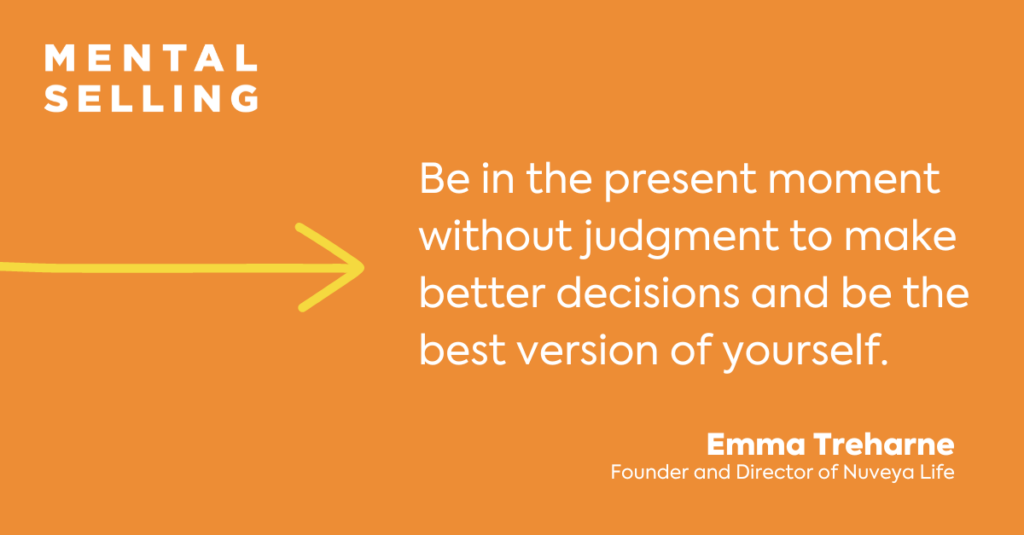 MENTAL
SELLING

Be in the present moment without judgment to make better decisions and be the best version of yourself.

Emma Treharne
Founder and Director of Nuveya Life